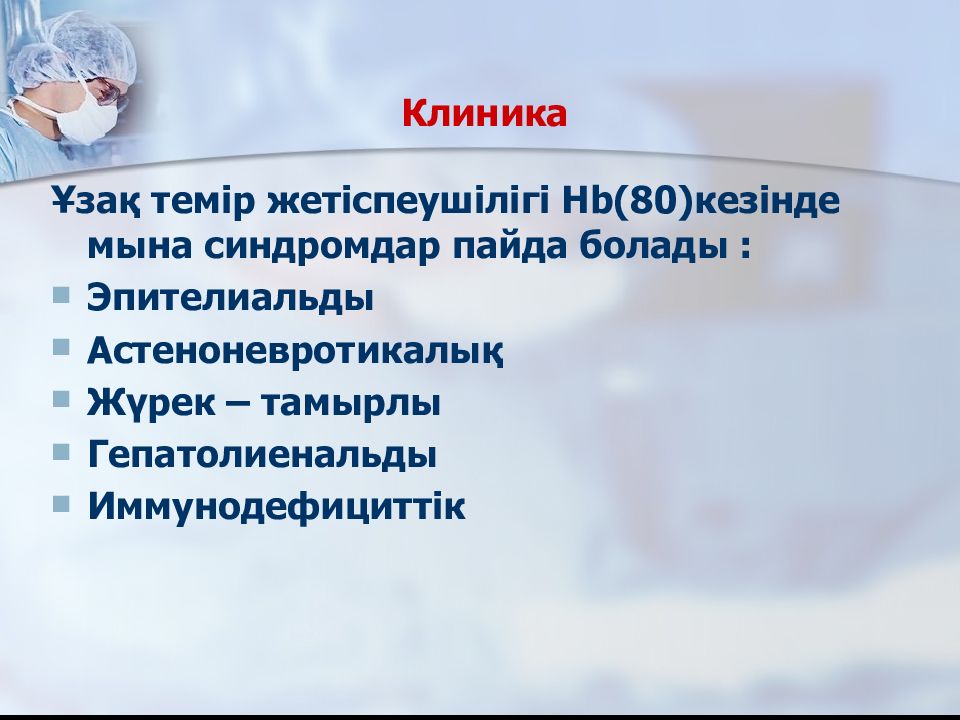 Клиника

Ұзақ темір жетіспеушілігі Hb(80)кезінде мына синдромдар пайда болады :

- Эпителиальды
- Астеноневротикалық
- Жүрек – тамырлы
- Гепатолиенальды
- Иммунодефициттік